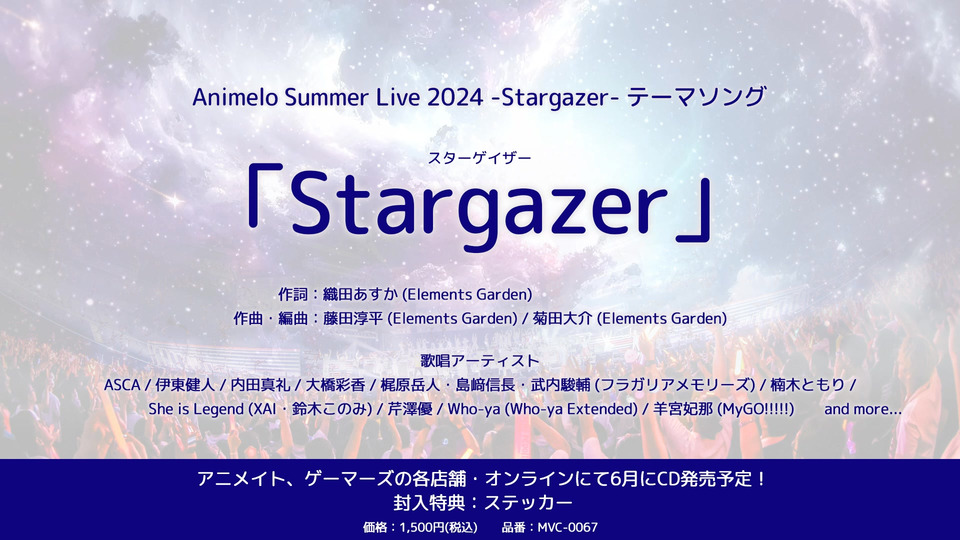 Animelo Summer Live 2024 -Stargazer- テーマソング

スターゲイザー
「Stargazer」

作詞：織田あすか (Elements Garden)
作曲・編曲：藤田淳平 (Elements Garden) / 菊田大介 (Elements Garden)

歌唱アーティスト
ASCA / 伊東健人 / 内田真礼 / 大橋彩香 / 梶原岳人・島﨑信長・武内駿輔 (フラガリアメモリーズ) / 楠木ともり / She is Legend (XAI・鈴木このみ) / 芹澤優 / Who-ya (Who-ya Extended) / 羊宮妃那 (MyGO!!!!!) and more...

アニメイト、ゲーマーズの各店舗・オンラインにて6月にCD発売予定！
封入特典：ステッカー
価格：1,500円(税込) 品番：MVC-0067